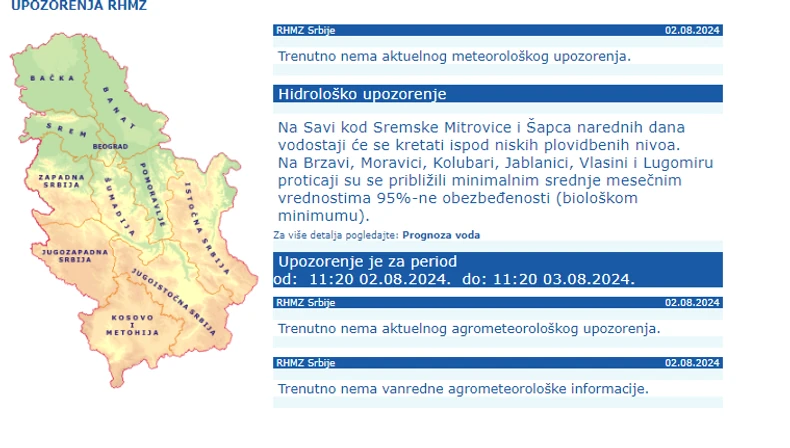 UPOZORENJA RHMZ

BAČKA
BANAT
SREM
BEOGRAD
ZAPADNA SRBIJA
ŠUMADIJA
POMORAVLJE
ISTOČNA SRBIJA
JUGOZAPADNA SRBIJA
JUGOISTOČNA SRBIJA
KOSOVO I METOHIJA

RHMZ Srbije 02.08.2024

Trenutno nema aktuelnog meteorološkog upozorenja.

Hidrološko upozorenje

Na Savi kod Sremske Mitrovice i Šapca narednih dana vodostaji će se kretati ispod niskih plovidbenih nivoa. Na Brzavi, Moravici, Kolubari, Jablanici, Vlasini i Lugomiru proticaji su se približili minimalnim srednje mesečnim vrednostima 95%-ne obezbeđenosti (biološkom minimumu).

Za više detalja pogledajte: Prognoza voda

Upozorenje je za period
od: 11:20 02.08.2024. do: 11:20 03.08.2024.

RHMZ Srbije 02.08.2024

Trenutno nema aktuelnog agrometeorološkog upozorenja.

RHMZ Srbije 02.08.2024

Trenutno nema vanredne agrometeorološke informacije.